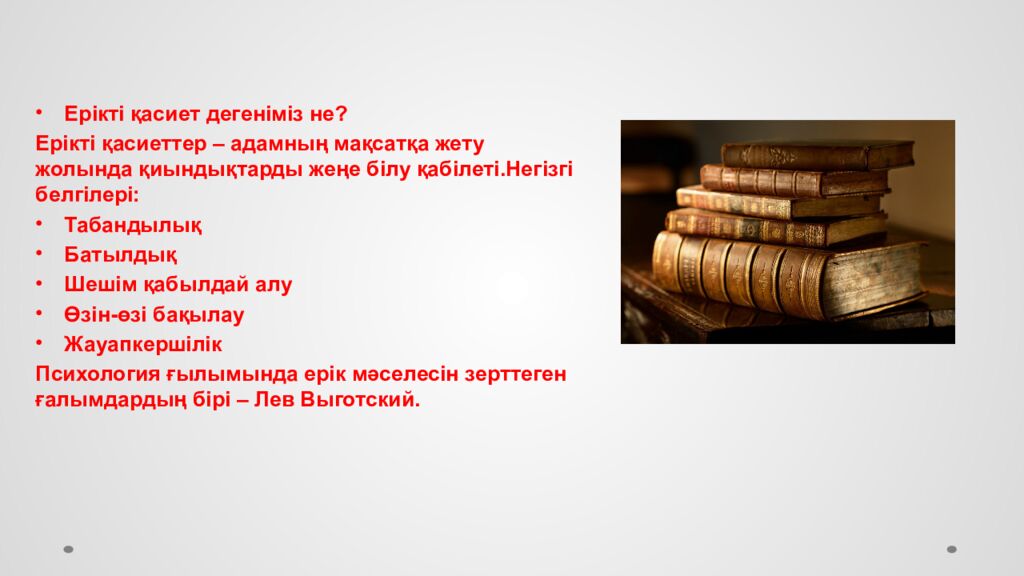 • Ерікті қасиет дегеніміз не?
Ерікті қасиеттер – адамның мақсатқа жету жолында қиындықтарды жеңе білу қабілеті.Негізгі белгілері:
• Табандылық
• Батылдық
• Шешім қабылдай алу
• Өзін-өзі бақылау
• Жауапкершілік
Психология ғылымында ерік мәселесін зерттеген ғалымдардың бірі – Лев Выготский.